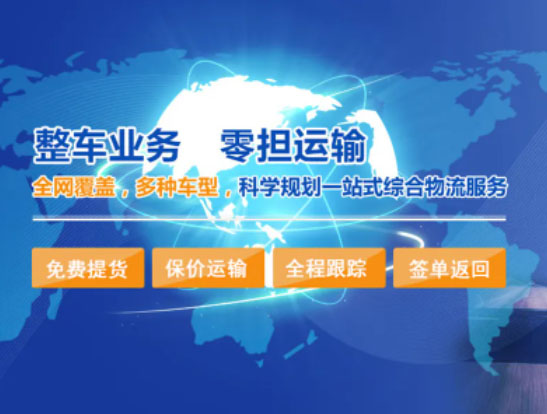 整车业务　零担运输

全网覆盖，多种车型，科学规划一站式综合物流服务

免费提货　保价运输　全程跟踪　签单返回